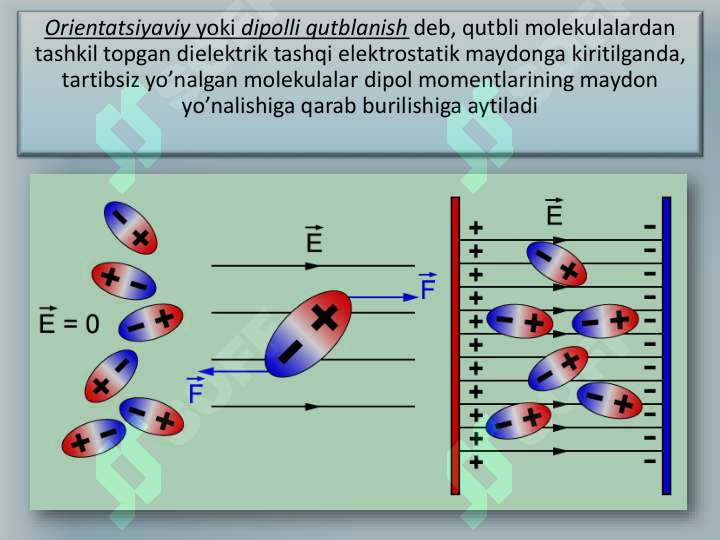 Orientatsiyaviy yoki dipolli qutblanish deb, qutbli molekulalardan tashkil topgan dielektrik tashqi elektrostatik maydonga kiritilganda, tartibsiz yo'nalgan molekulalar dipol momentlarining maydon yo'nalishiga qarab burilishiga aytiladi

$\vec{E} = 0$

$\vec{E}$

$\vec{F}$

$\vec{F}$

$\vec{E}$